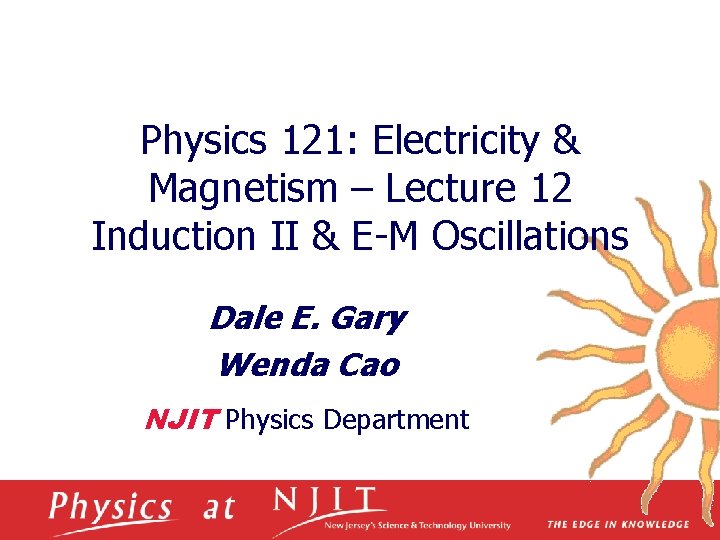 Physics 121: Electricity & Magnetism – Lecture 12
Induction II & E-M Oscillations

Dale E. Gary
Wenda Cao

NJIT Physics Department

Physics at NJIT
New Jersey's Science & Technology University
THE EDGE IN KNOWLEDGE